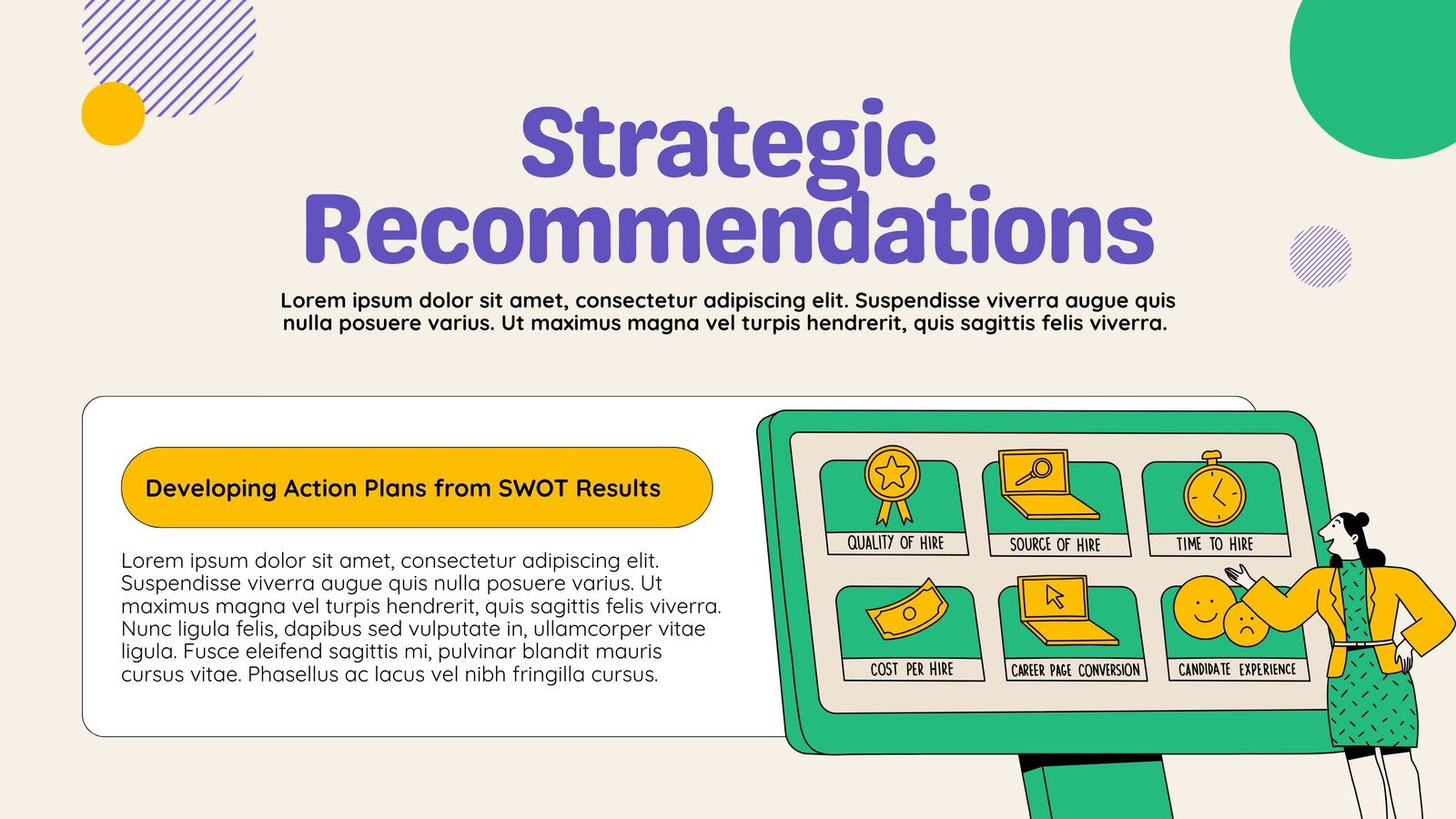 Strategic Recommendations

Lorem ipsum dolor sit amet, consectetur adipiscing elit. Suspendisse viverra augue quis nulla posuere varius. Ut maximus magna vel turpis hendrerit, quis sagittis felis viverra.

Developing Action Plans from SWOT Results

Lorem ipsum dolor sit amet, consectetur adipiscing elit. Suspendisse viverra augue quis nulla posuere varius. Ut maximus magna vel turpis hendrerit, quis sagittis felis viverra. Nunc ligula felis, dapibus sed vulputate in, ullamcorper vitae ligula. Fusce eleifend sagittis mi, pulvinar blandit mauris cursus vitae. Phasellus ac lacus vel nibh fringilla cursus.

QUALITY OF HIRE
SOURCE OF HIRE
TIME TO HIRE
COST PER HIRE
CAREER PAGE CONVERSION
CANDIDATE EXPERIENCE